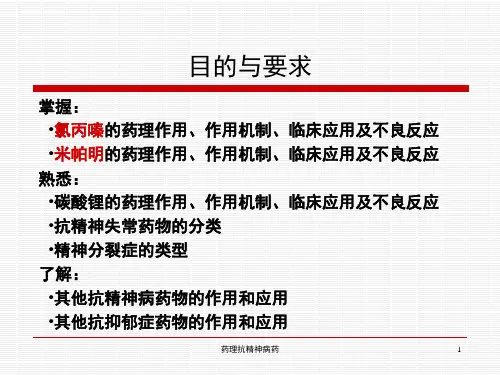 目的与要求

掌握：

·氯丙嗪的药理作用、作用机制、临床应用及不良反应

·米帕明的药理作用、作用机制、临床应用及不良反应

熟悉：

·碳酸锂的药理作用、作用机制、临床应用及不良反应

·抗精神失常药物的分类

·精神分裂症的类型

了解：

·其他抗精神病药物的作用和应用

·其他抗抑郁症药物的作用和应用

药理抗精神病药

1